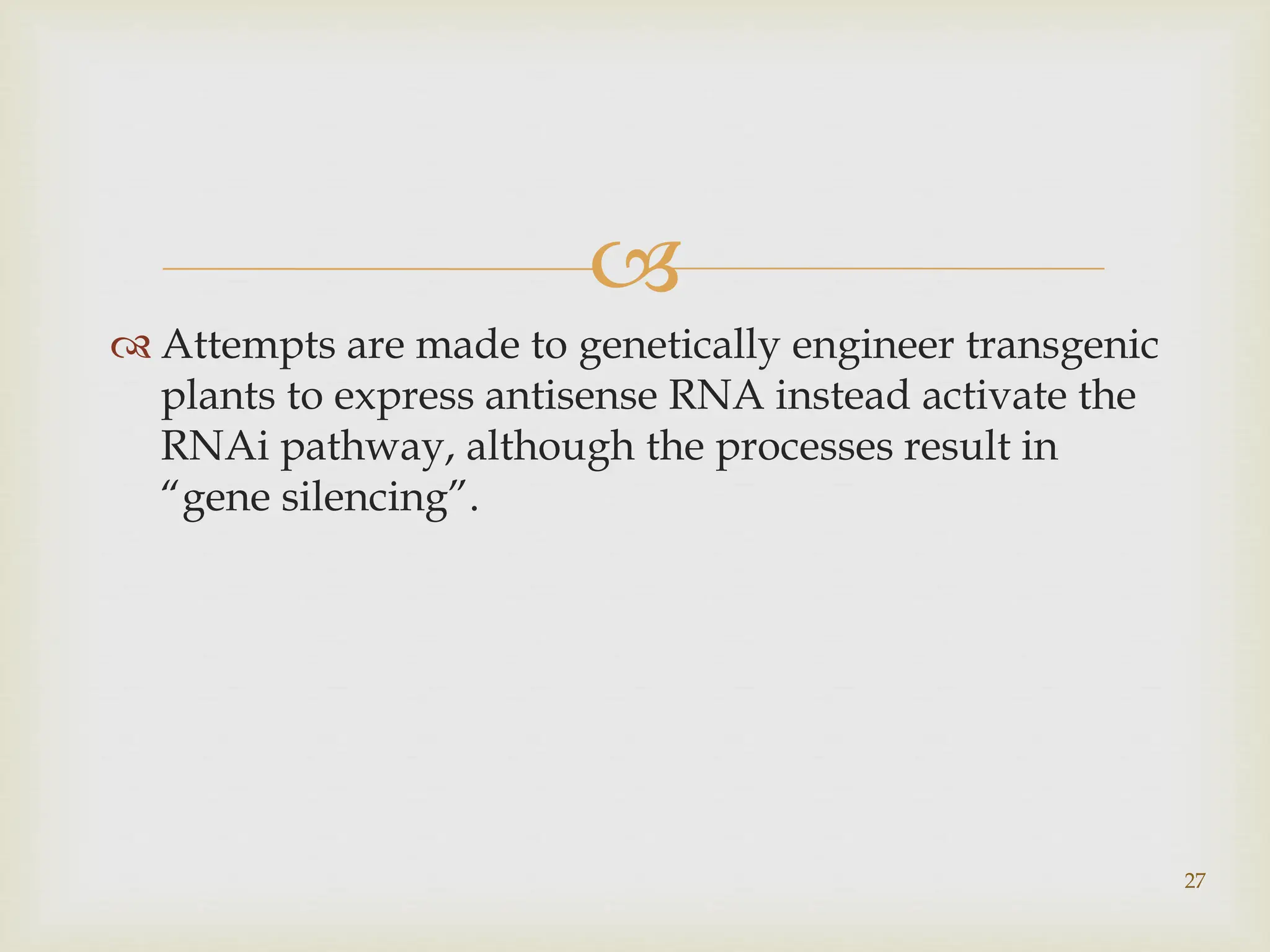 Attempts are made to genetically engineer transgenic plants to express antisense RNA instead activate the RNAi pathway, although the processes result in “gene silencing”.

27